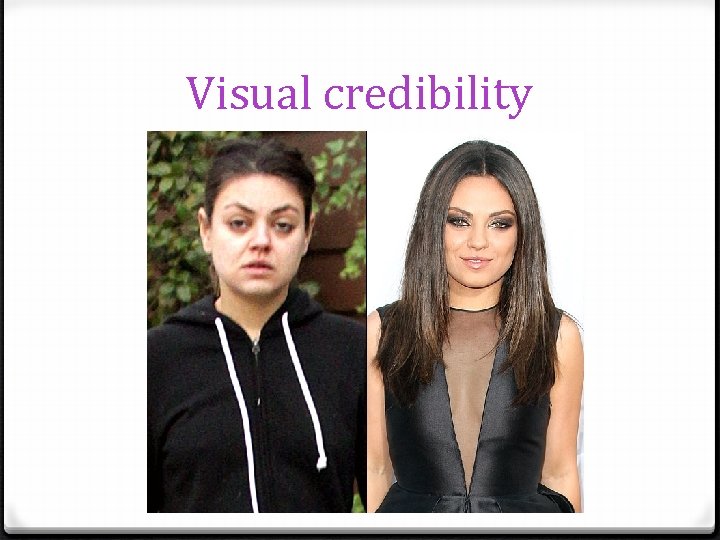 Visual credibility